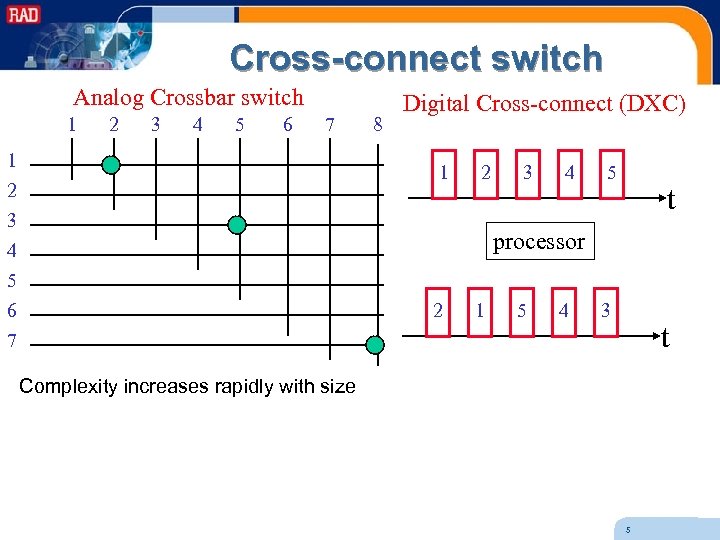 RAD

Cross-connect switch

Analog Crossbar switch

1 2 3 4 5 6 7 8

1
2
3
4
5
6
7

Complexity increases rapidly with size

Digital Cross-connect (DXC)

1 2 3 4 5

t

processor

2 1 5 4 3

t

5